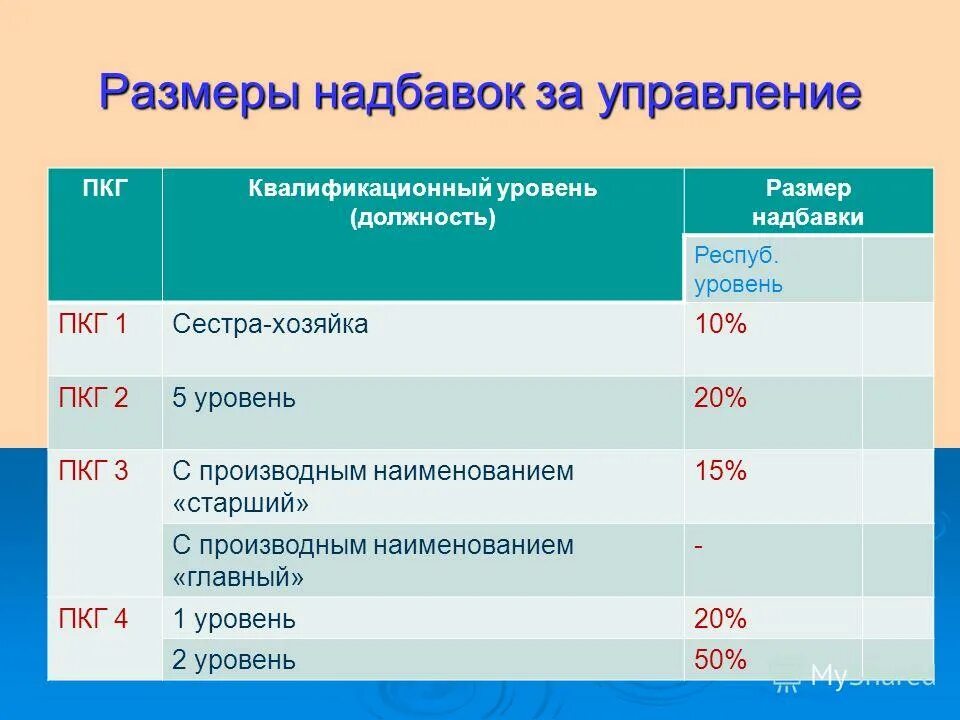 Размеры надбавок за управление

| ПКГ | Квалификационный уровень (должность) | Размер надбавки | |
|---|---|---|---|
| | | Респуб. уровень | |
| ПКГ 1 | Сестра-хозяйка | 10% | |
| ПКГ 2 | 5 уровень | 20% | |
| ПКГ 3 | С производным наименованием «старший» | 15% | |
| | С производным наименованием «главный» | - | |
| ПКГ 4 | 1 уровень | 20% | |
| | 2 уровень | 50% | |

MyShared